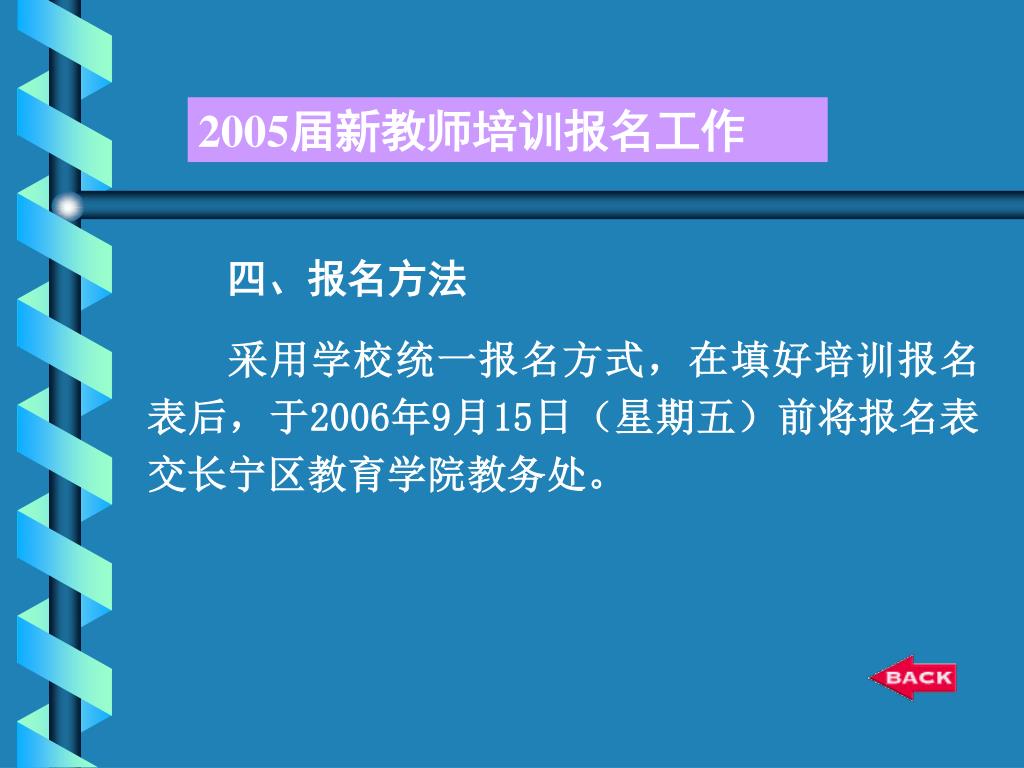 2005届新教师培训报名工作

四、报名方法

采用学校统一报名方式，在填好培训报名表后，于2006年9月15日（星期五）前将报名表交长宁区教育学院教务处。

BACK